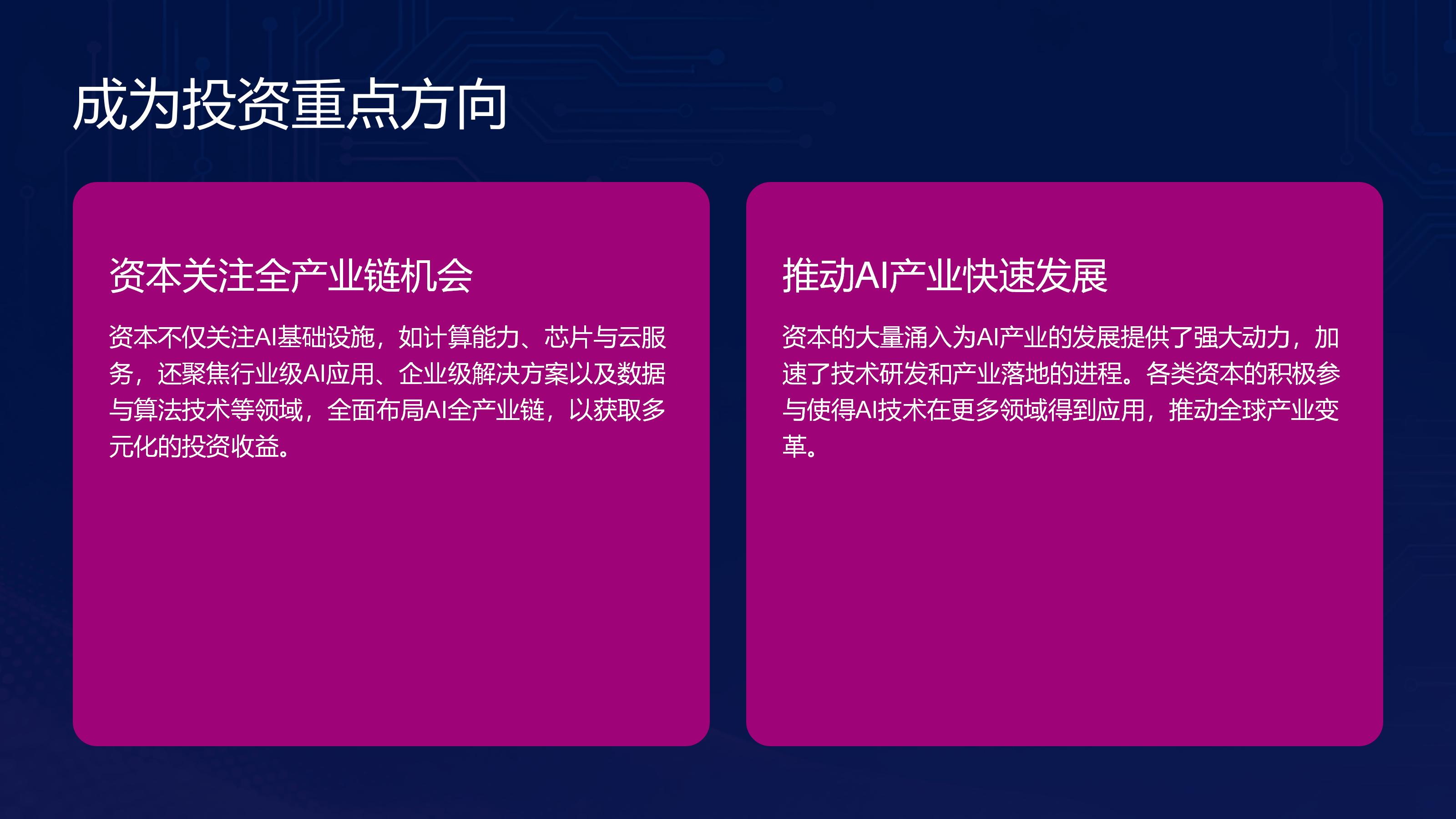 成为投资重点方向

资本关注全产业链机会

资本不仅关注AI基础设施，如计算能力、芯片与云服务，还聚焦行业级AI应用、企业级解决方案以及数据与算法技术等领域，全面布局AI全产业链，以获取多元化的投资收益。

推动AI产业快速发展

资本的大量涌入为AI产业的发展提供了强大动力，加速了技术研发和产业落地的进程。各类资本的积极参与使得AI技术在更多领域得到应用，推动全球产业变革。